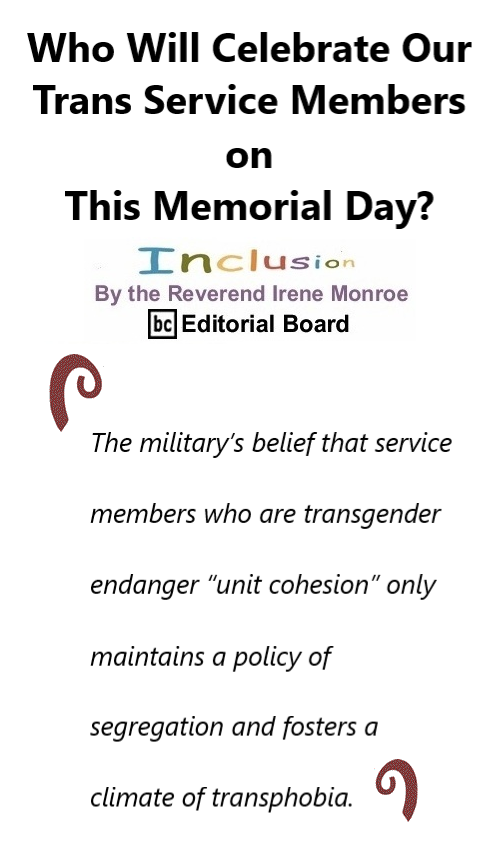 Who Will Celebrate Our Trans Service Members on This Memorial Day?

Inclusion

By the Reverend Irene Monroe

bc Editorial Board

The military's belief that service members who are transgender endanger "unit cohesion" only maintains a policy of segregation and fosters a climate of transphobia.